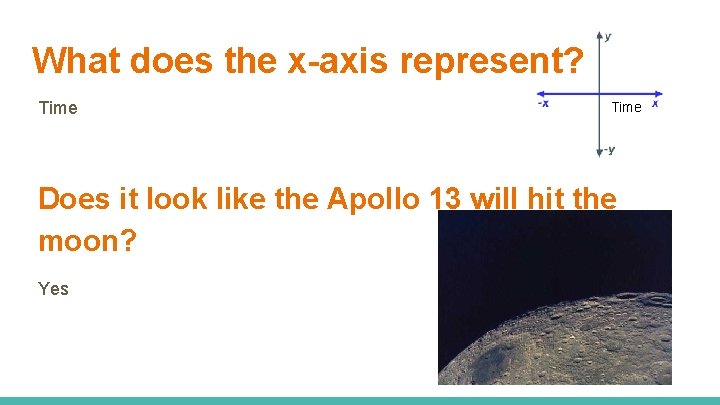 What does the x-axis represent?

Time

y
-x
Time
x
-y

Does it look like the Apollo 13 will hit the moon?

Yes